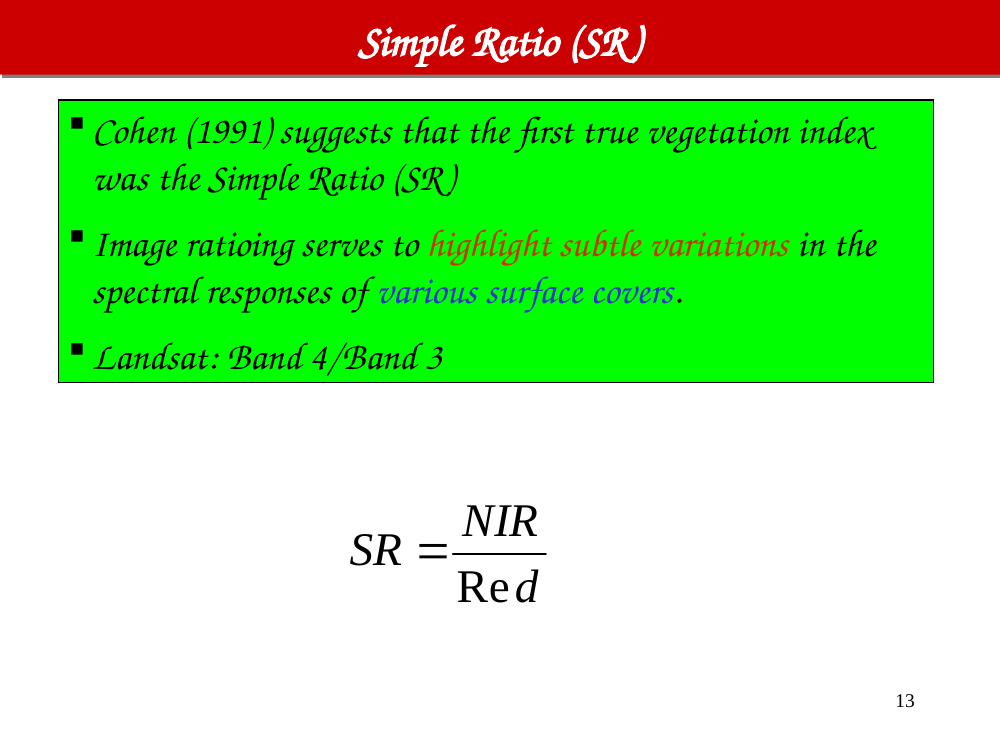 Simple Ratio (SR)

▪ Cohen (1991) suggests that the first true vegetation index was the Simple Ratio (SR)

▪ Image ratioing serves to highlight subtle variations in the spectral responses of various surface covers.

▪ Landsat: Band 4/Band 3

$SR = \frac{NIR}{\mathrm{Re}d}$

13